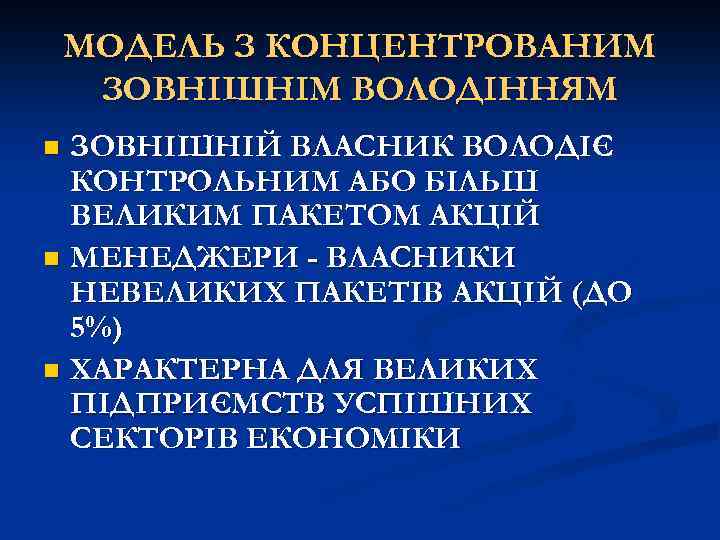 МОДЕЛЬ З КОНЦЕНТРОВАНИМ ЗОВНІШНІМ ВОЛОДІННЯМ

ЗОВНІШНІЙ ВЛАСНИК ВОЛОДІЄ КОНТРОЛЬНИМ АБО БІЛЬШ ВЕЛИКИМ ПАКЕТОМ АКЦІЙ

МЕНЕДЖЕРИ - ВЛАСНИКИ НЕВЕЛИКИХ ПАКЕТІВ АКЦІЙ (ДО 5%)

ХАРАКТЕРНА ДЛЯ ВЕЛИКИХ ПІДПРИЄМСТВ УСПІШНИХ СЕКТОРІВ ЕКОНОМІКИ